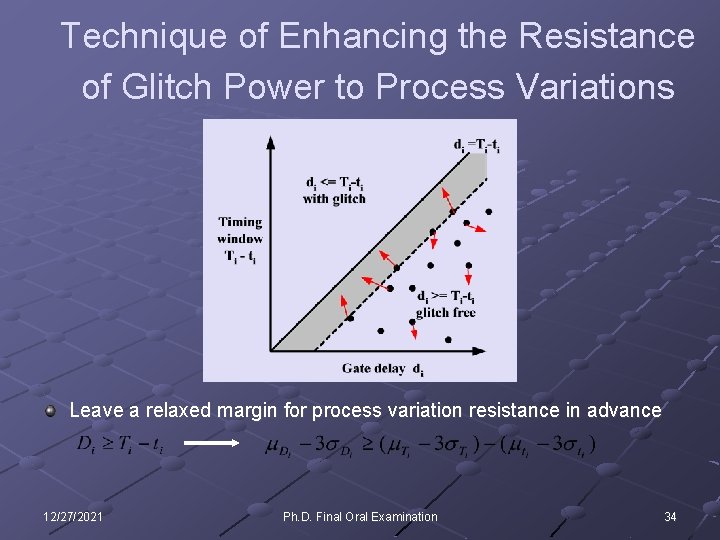 Technique of Enhancing the Resistance of Glitch Power to Process Variations

$d_i = T_i - t_i$

$d_i <= T_i - t_i$ with glitch

Timing window $T_i - t_i$

$d_i >= T_i - t_i$ glitch free

Gate delay $d_i$

Leave a relaxed margin for process variation resistance in advance

$D_i \geq T_i - t_i$ $\longrightarrow$ $\mu_{D_i} - 3\sigma_{D_i} \geq (\mu_{T_i} - 3\sigma_{T_i}) - (\mu_{t_i} - 3\sigma_{t_i})$

12/27/2021

Ph.D. Final Oral Examination

34